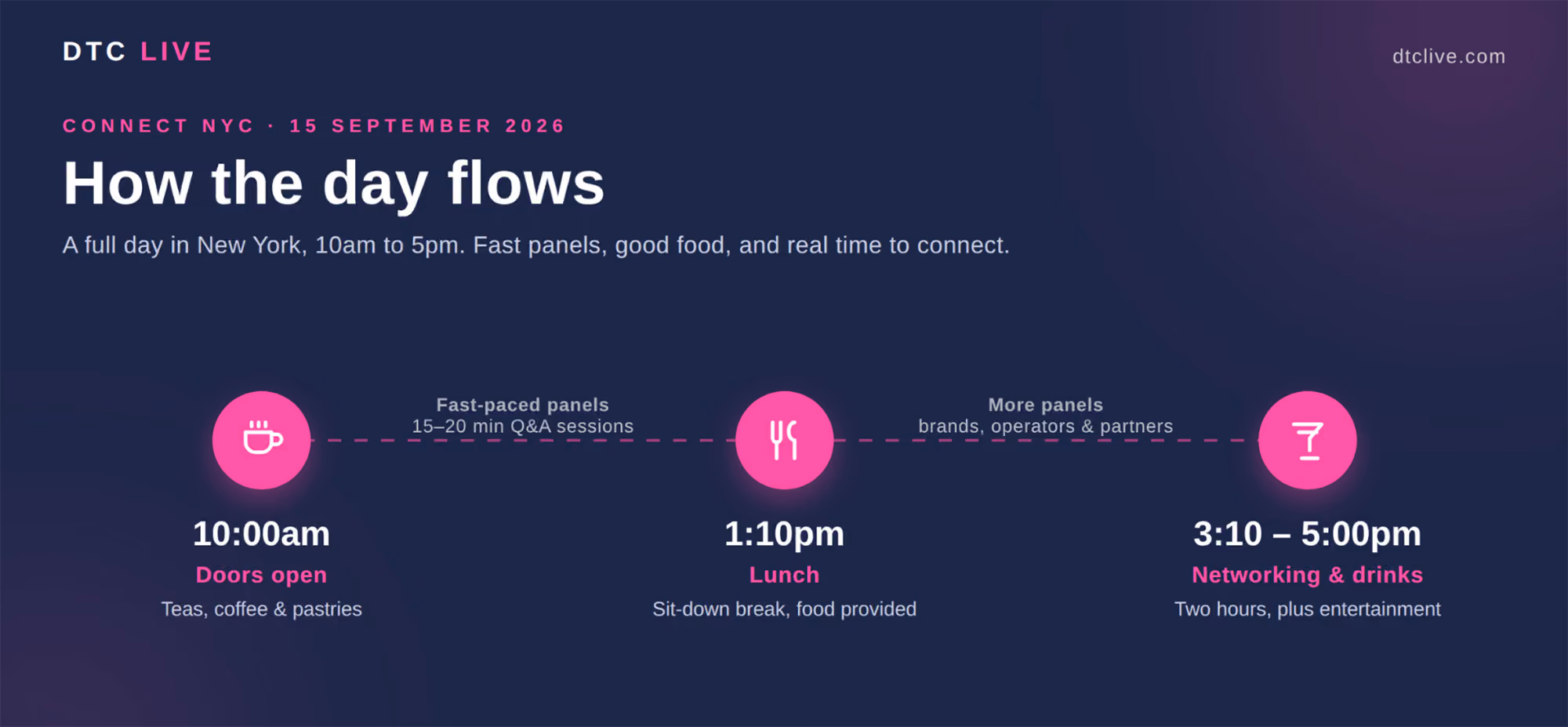 DTC LIVE

dtclive.com

CONNECT NYC · 15 SEPTEMBER 2026

How the day flows

A full day in New York, 10am to 5pm. Fast panels, good food, and real time to connect.

Fast-paced panels
15–20 min Q&A sessions

More panels
brands, operators & partners

10:00am
Doors open
Teas, coffee & pastries

1:10pm
Lunch
Sit-down break, food provided

3:10 – 5:00pm
Networking & drinks
Two hours, plus entertainment